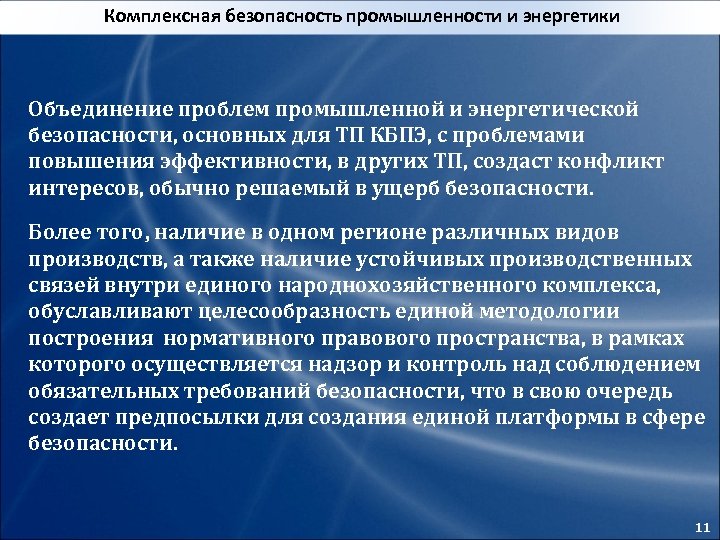 Комплексная безопасность промышленности и энергетики

Объединение проблем промышленной и энергетической безопасности, основных для ТП КБПЭ, с проблемами повышения эффективности, в других ТП, создаст конфликт интересов, обычно решаемый в ущерб безопасности.

Более того, наличие в одном регионе различных видов производств, а также наличие устойчивых производственных связей внутри единого народнохозяйственного комплекса, обуславливают целесообразность единой методологии построения нормативного правового пространства, в рамках которого осуществляется надзор и контроль над соблюдением обязательных требований безопасности, что в свою очередь создает предпосылки для создания единой платформы в сфере безопасности.

11